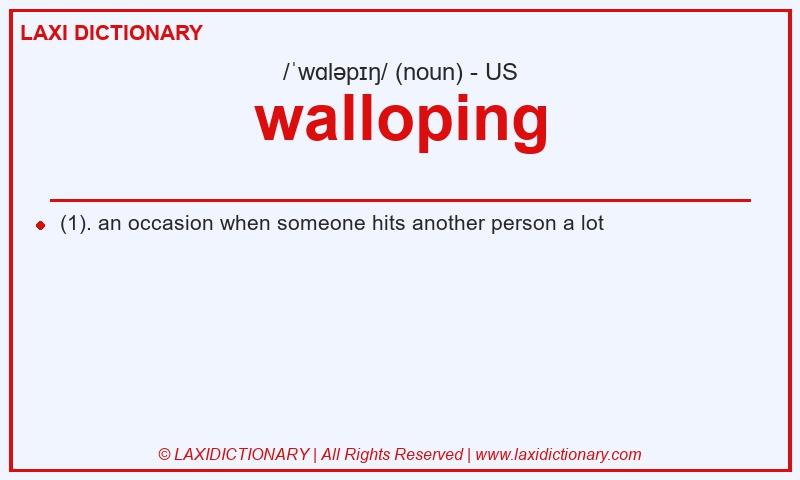 LAXI DICTIONARY

/ˈwɑləpɪŋ/ (noun) - US

walloping

(1). an occasion when someone hits another person a lot

© LAXIDICTIONARY | All Rights Reserved | www.laxidictionary.com